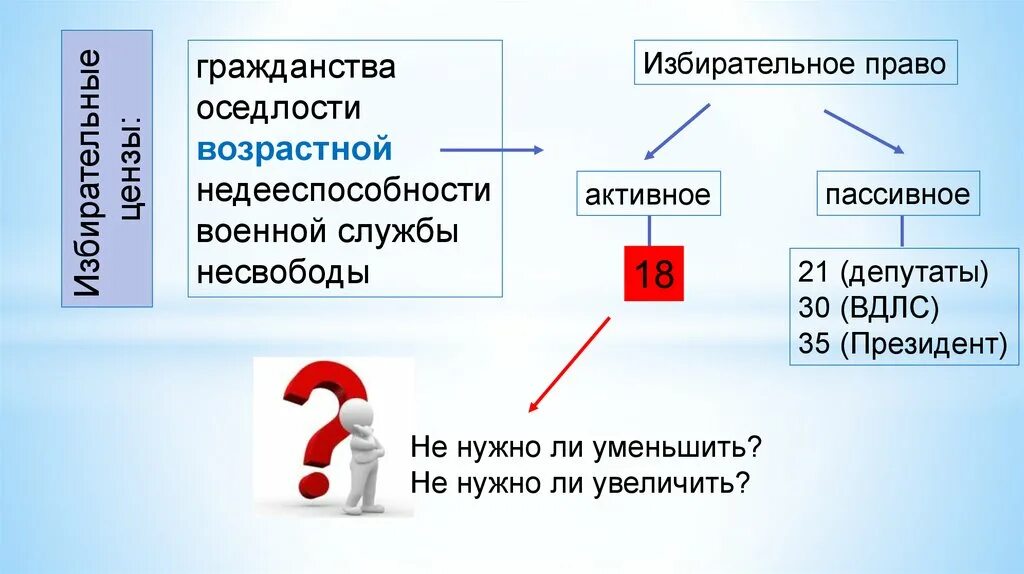 Избирательные цензы:

гражданства
оседлости
возрастной
недееспособности
военной службы
несвободы

Избирательное право

активное

пассивное

18

21 (депутаты)
30 (ВДЛС)
35 (Президент)

Не нужно ли уменьшить?
Не нужно ли увеличить?